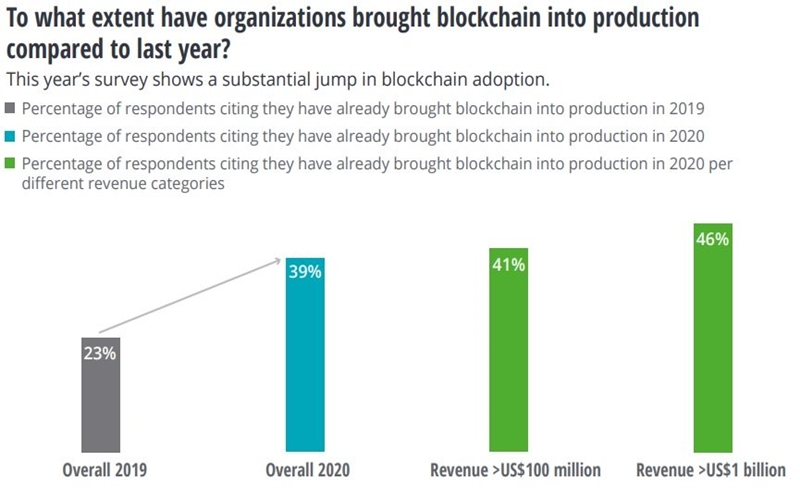 To what extent have organizations brought blockchain into production compared to last year?

This year's survey shows a substantial jump in blockchain adoption.

Percentage of respondents citing they have already brought blockchain into production in 2019

Percentage of respondents citing they have already brought blockchain into production in 2020

Percentage of respondents citing they have already brought blockchain into production in 2020 per different revenue categories

23%

39%

41%

46%

Overall 2019

Overall 2020

Revenue >US$100 million

Revenue >US$1 billion